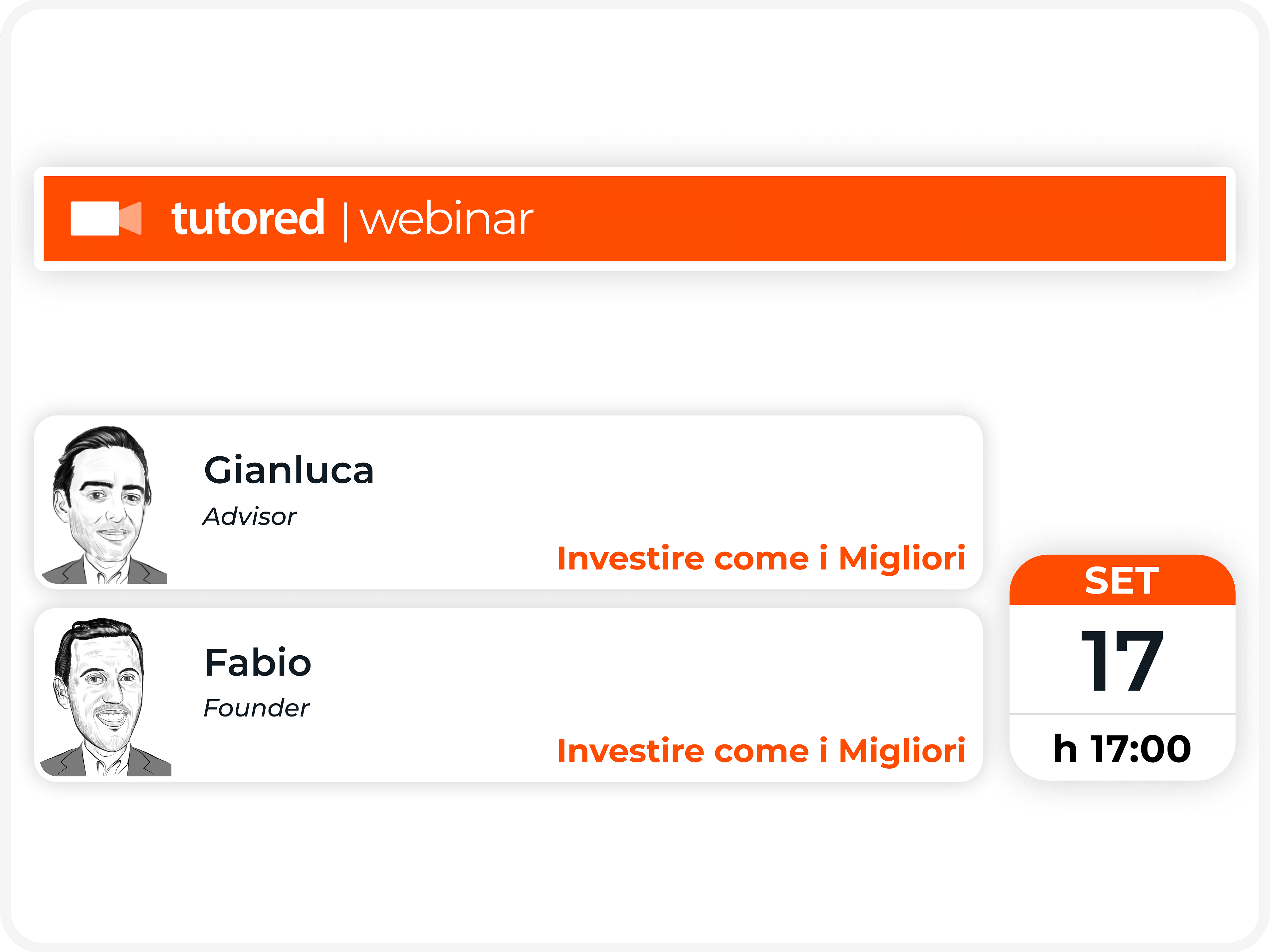 tutored | webinar

Gianluca
Advisor
Investire come i Migliori

Fabio
Founder
Investire come i Migliori

SET
17
h 17:00